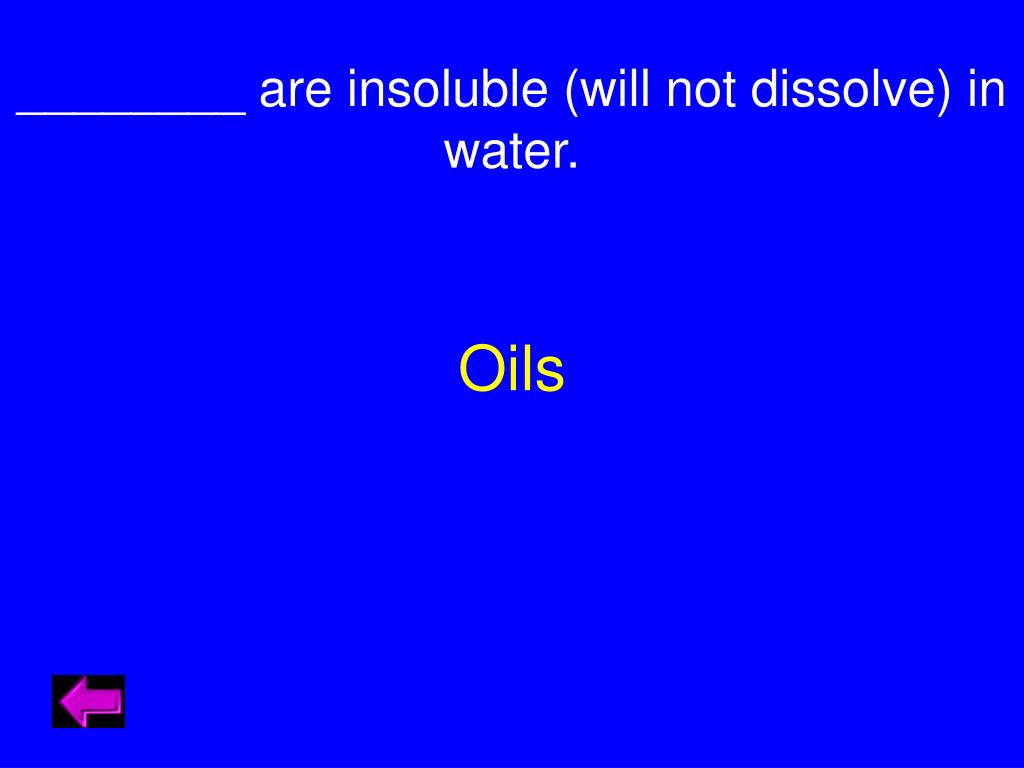 ________ are insoluble (will not dissolve) in water.

Oils